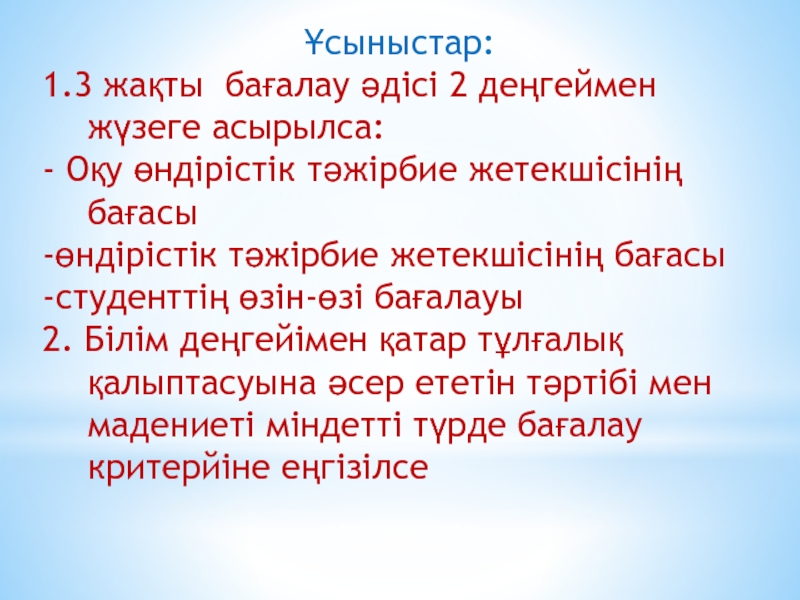 Ұсыныстар:

1.3 жақты бағалау әдісі 2 деңгеймен жүзеге асырылса:

- Оқу өндірістік тәжірбие жетекшісінің бағасы

-өндірістік тәжірбие жетекшісінің бағасы

-студенттің өзін-өзі бағалауы

2. Білім деңгейімен қатар тұлғалық қалыптасуына әсер ететін тәртібі мен мадениеті міндетті түрде бағалау критерйіне еңгізілсе